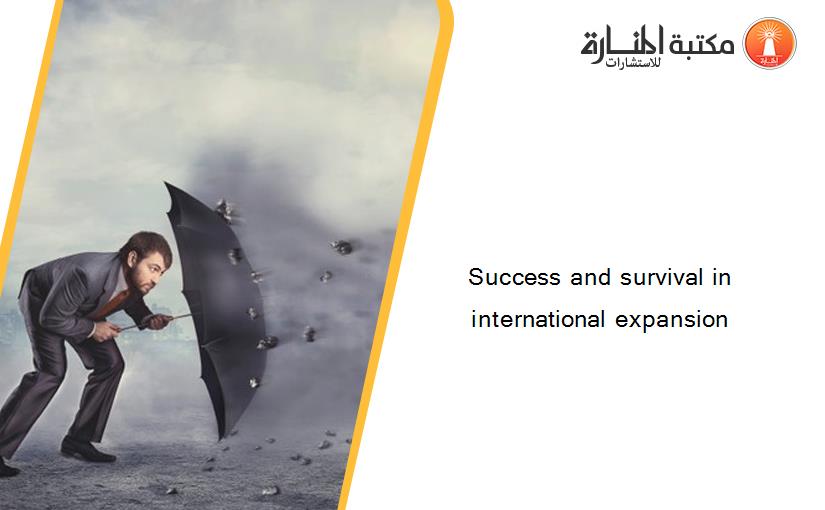 مكتبة المنارة للاستشارات

Success and survival in international expansion